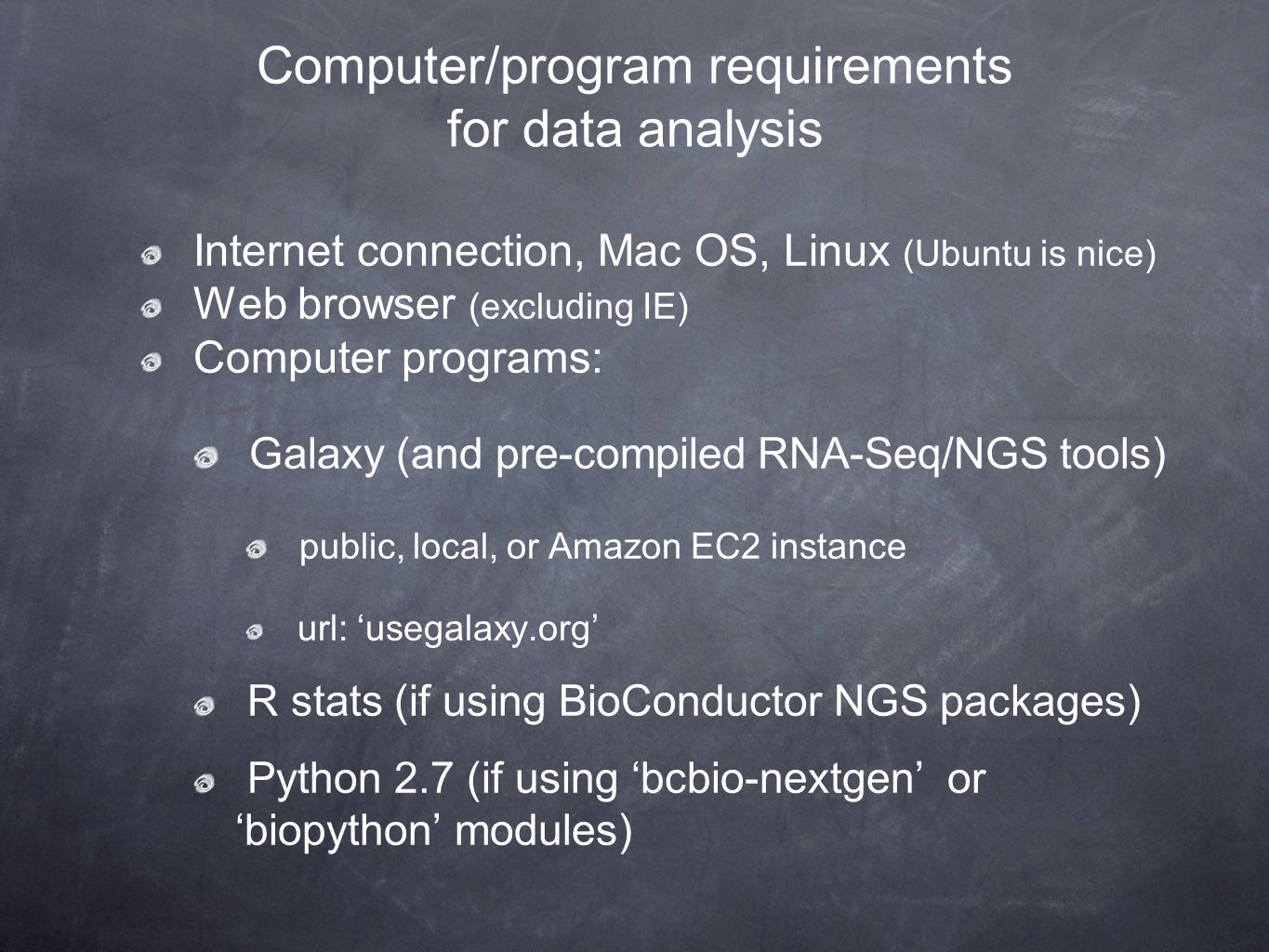 Computer/program requirements for data analysis

Internet connection, Mac OS, Linux (Ubuntu is nice)
Web browser (excluding IE)
Computer programs:

Galaxy (and pre-compiled RNA-Seq/NGS tools)

public, local, or Amazon EC2 instance

url: ‘usegalaxy.org’

R stats (if using BioConductor NGS packages)

Python 2.7 (if using ‘bcbio-nextgen’ or ‘biopython’ modules)